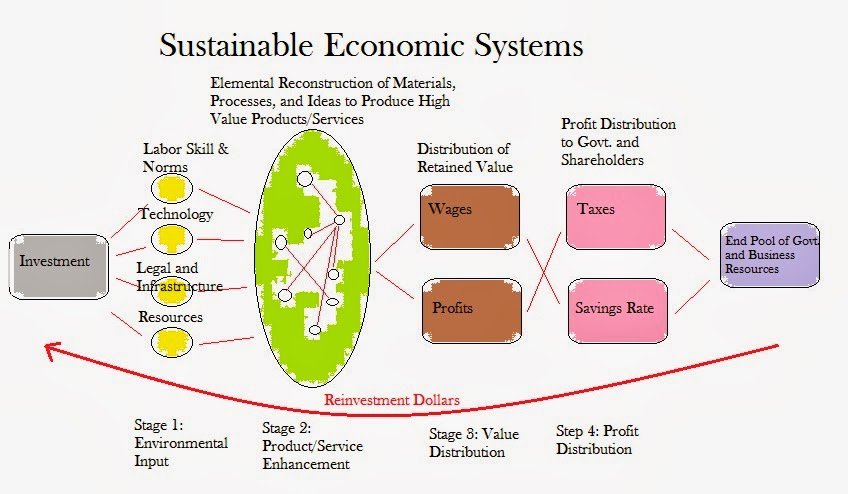 Sustainable Economic Systems

Elemental Reconstruction of Materials, Processes, and Ideas to Produce High Value Products/Services

Labor Skill & Norms

Technology

Legal and Infrastructure

Resources

Investment

Distribution of Retained Value

Wages

Profits

Profit Distribution to Govt. and Shareholders

Taxes

Savings Rate

End Pool of Govt. and Business Resources

Reinvestment Dollars

Stage 1: Environmental Input

Stage 2: Product/Service Enhancement

Stage 3: Value Distribution

Step 4: Profit Distribution